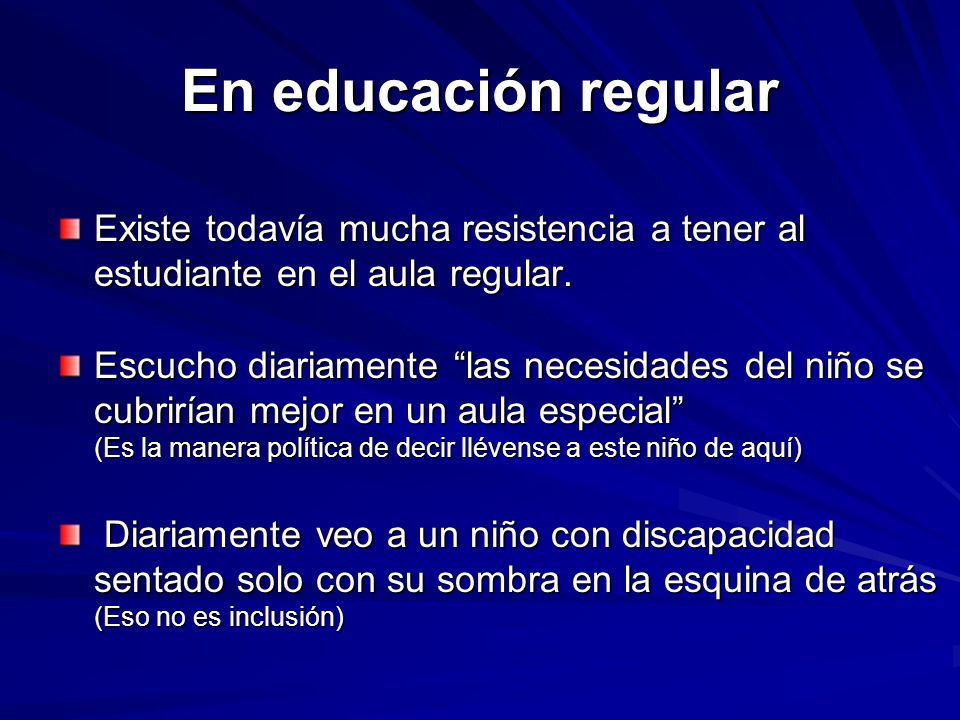 En educación regular

Existe todavía mucha resistencia a tener al estudiante en el aula regular.

Escucho diariamente “las necesidades del niño se cubrirían mejor en un aula especial”
(Es la manera política de decir llévense a este niño de aquí)

Diariamente veo a un niño con discapacidad sentado solo con su sombra en la esquina de atrás
(Eso no es inclusión)